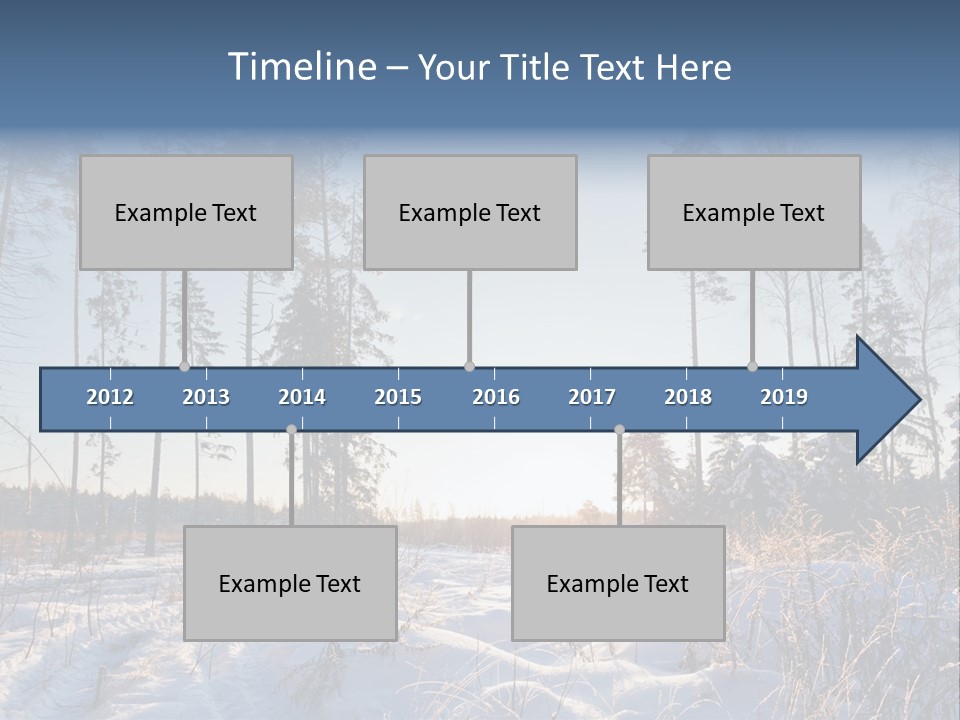 Timeline – Your Title Text Here

Example Text

Example Text

Example Text

2012 2013 2014 2015 2016 2017 2018 2019

Example Text

Example Text